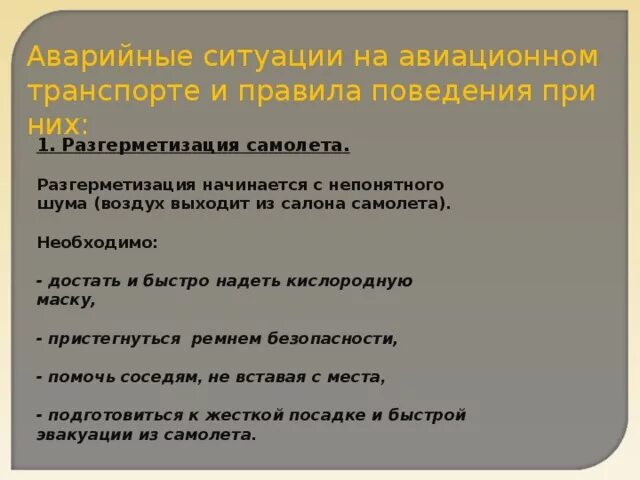 Аварийные ситуации на авиационном транспорте и правила поведения при них:

1. Разгерметизация самолета.

Разгерметизация начинается с непонятного шума (воздух выходит из салона самолета).

Необходимо:

- достать и быстро надеть кислородную маску,

- пристегнуться ремнем безопасности,

- помочь соседям, не вставая с места,

- подготовиться к жесткой посадке и быстрой эвакуации из самолета.